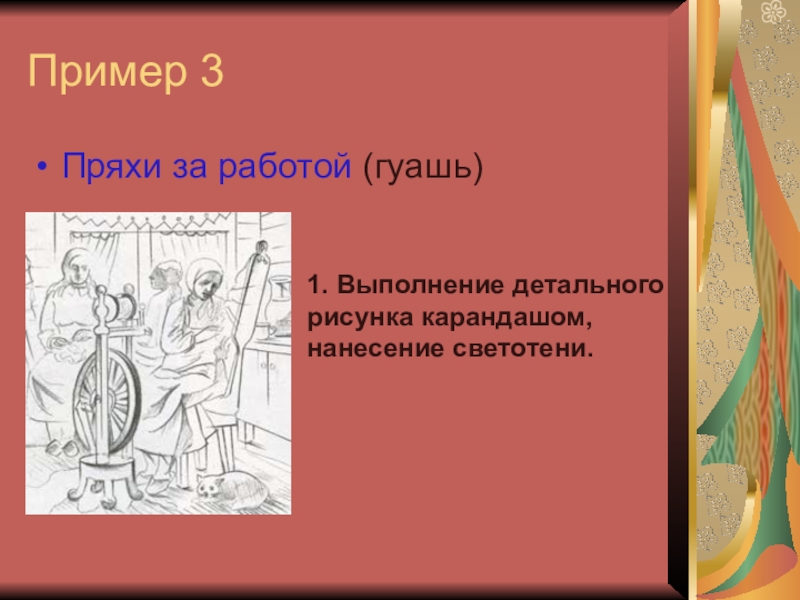 Пример 3

• Пряхи за работой (гуашь)

1. Выполнение детального рисунка карандашом, нанесение светотени.